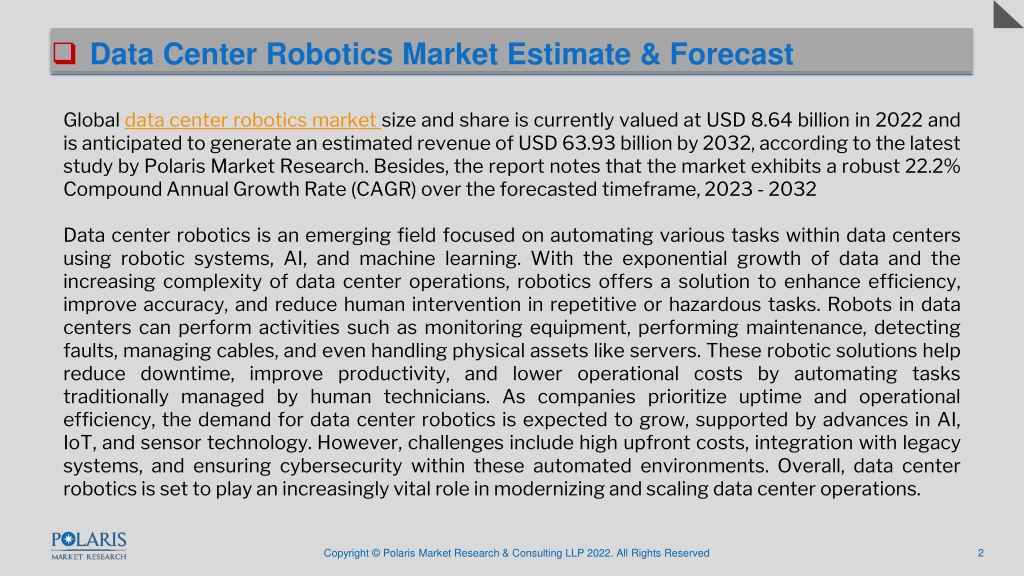 Data Center Robotics Market Estimate & Forecast

Global data center robotics market size and share is currently valued at USD 8.64 billion in 2022 and is anticipated to generate an estimated revenue of USD 63.93 billion by 2032, according to the latest study by Polaris Market Research. Besides, the report notes that the market exhibits a robust 22.2% Compound Annual Growth Rate (CAGR) over the forecasted timeframe, 2023 - 2032

Data center robotics is an emerging field focused on automating various tasks within data centers using robotic systems, AI, and machine learning. With the exponential growth of data and the increasing complexity of data center operations, robotics offers a solution to enhance efficiency, improve accuracy, and reduce human intervention in repetitive or hazardous tasks. Robots in data centers can perform activities such as monitoring equipment, performing maintenance, detecting faults, managing cables, and even handling physical assets like servers. These robotic solutions help reduce downtime, improve productivity, and lower operational costs by automating tasks traditionally managed by human technicians. As companies prioritize uptime and operational efficiency, the demand for data center robotics is expected to grow, supported by advances in AI, IoT, and sensor technology. However, challenges include high upfront costs, integration with legacy systems, and ensuring cybersecurity within these automated environments. Overall, data center robotics is set to play an increasingly vital role in modernizing and scaling data center operations.

POLARIS
MARKET RESEARCH

Copyright © Polaris Market Research & Consulting LLP 2022. All Rights Reserved

2